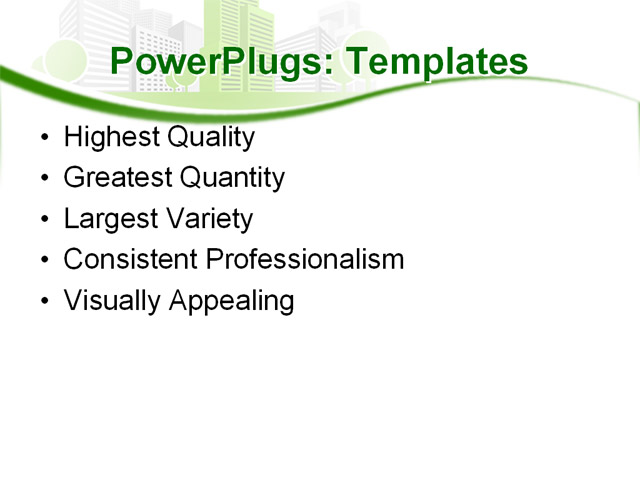 PowerPlugs: Templates

• Highest Quality
• Greatest Quantity
• Largest Variety
• Consistent Professionalism
• Visually Appealing